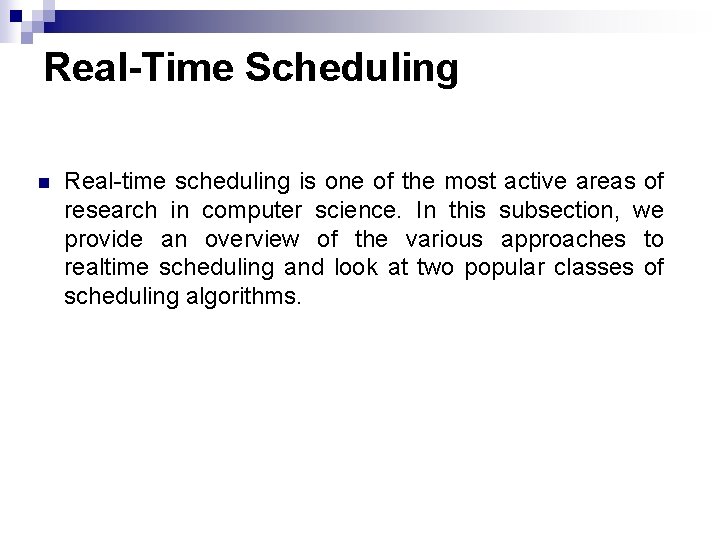 Real-Time Scheduling

Real-time scheduling is one of the most active areas of research in computer science. In this subsection, we provide an overview of the various approaches to realtime scheduling and look at two popular classes of scheduling algorithms.